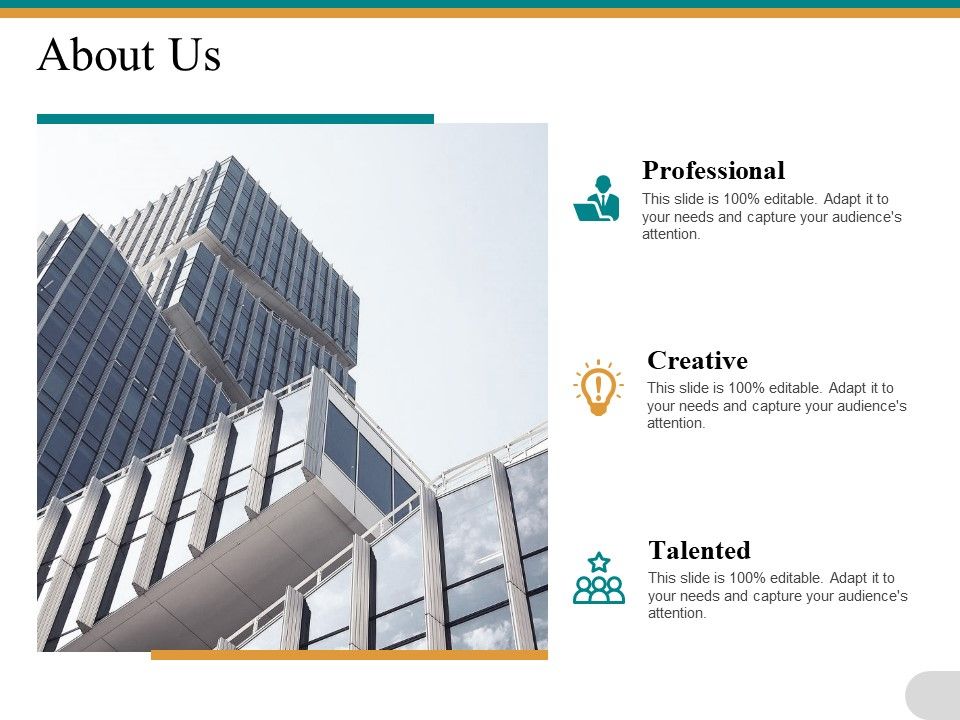 About Us

Professional
This slide is 100% editable. Adapt it to your needs and capture your audience's attention.

Creative
This slide is 100% editable. Adapt it to your needs and capture your audience's attention.

Talented
This slide is 100% editable. Adapt it to your needs and capture your audience's attention.